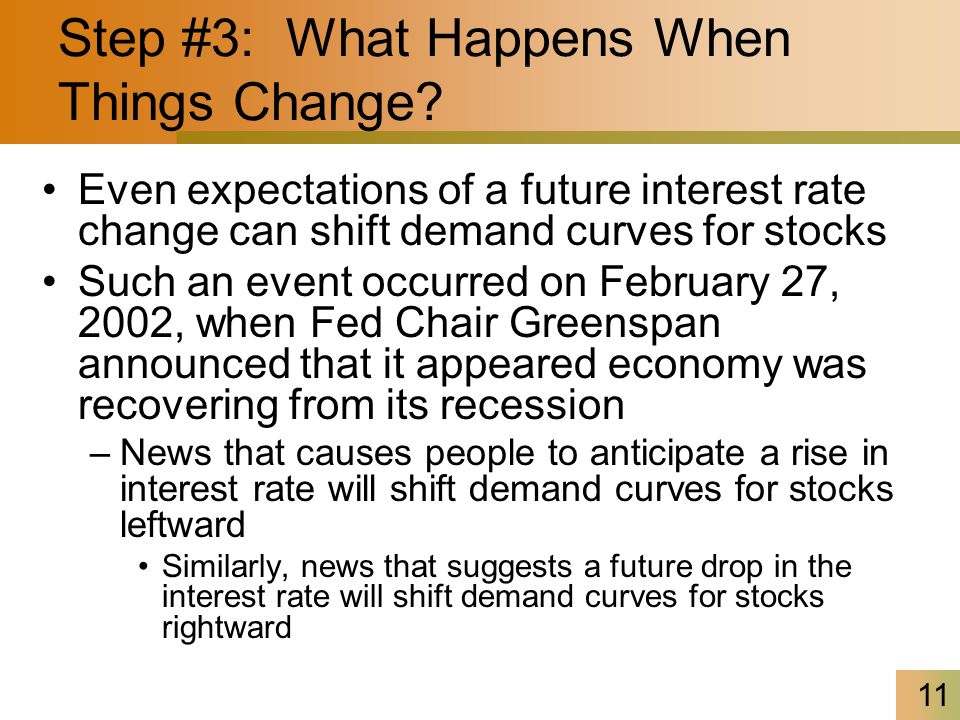 Step #3: What Happens When Things Change?

• Even expectations of a future interest rate change can shift demand curves for stocks

• Such an event occurred on February 27, 2002, when Fed Chair Greenspan announced that it appeared economy was recovering from its recession

– News that causes people to anticipate a rise in interest rate will shift demand curves for stocks leftward

• Similarly, news that suggests a future drop in the interest rate will shift demand curves for stocks rightward

11